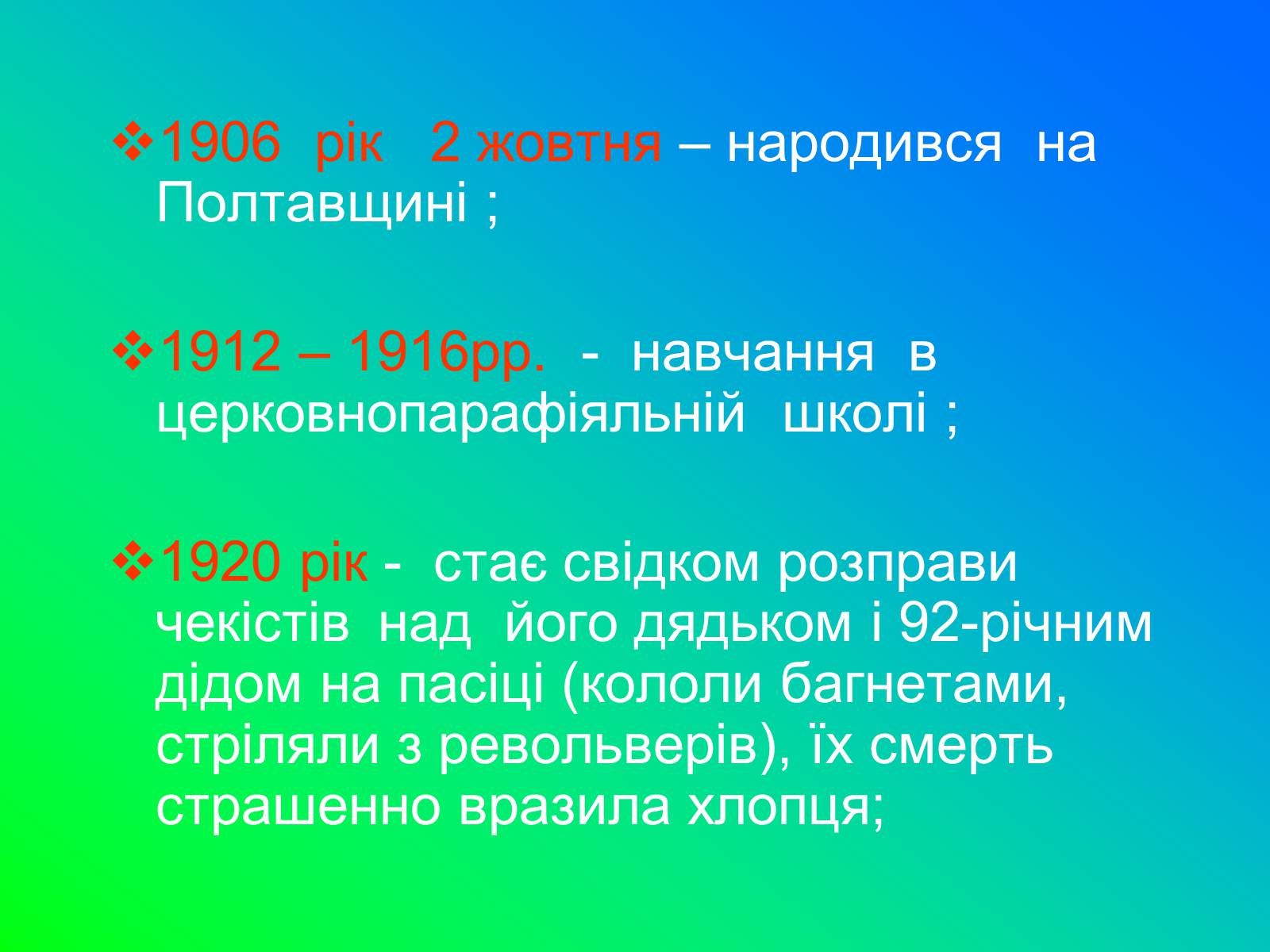 ❖1906 рік 2 жовтня – народився на Полтавщині ;

❖1912 – 1916рр. - навчання в церковнопарафіяльній школі ;

❖1920 рік - стає свідком розправи чекістів над його дядьком і 92-річним дідом на пасіці (кололи багнетами, стріляли з револьверів), їх смерть страшенно вразила хлопця;